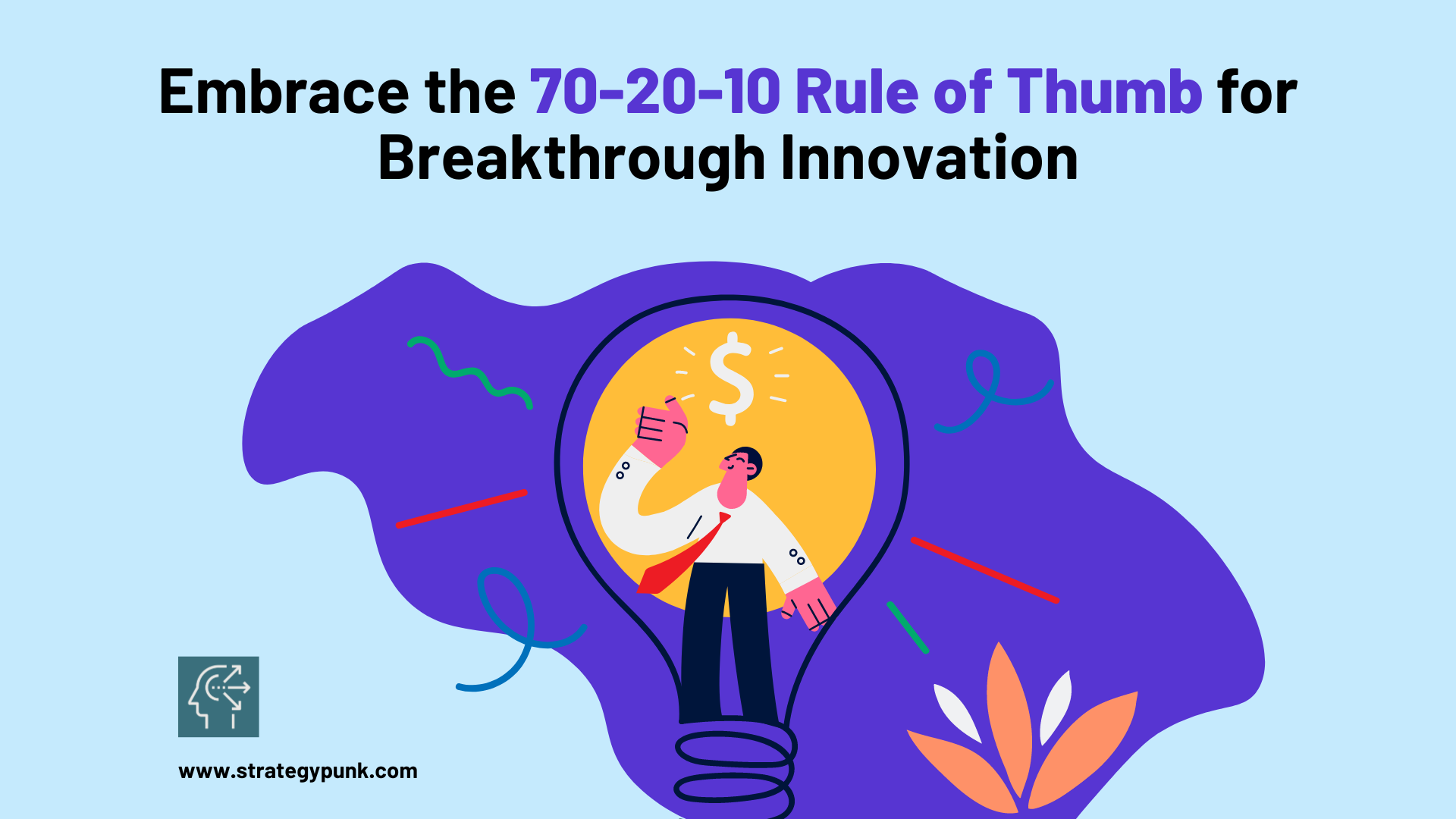 Embrace the 70-20-10 Rule of Thumb for Breakthrough Innovation

$

www.strategypunk.com